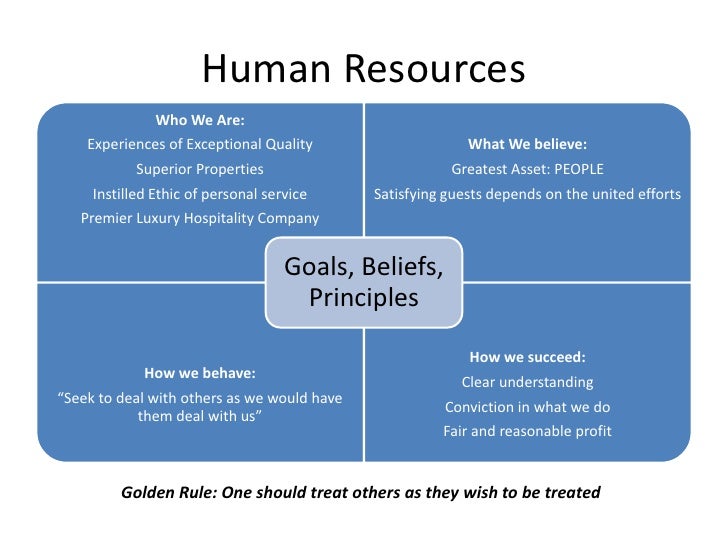 Human Resources

Who We Are:
Experiences of Exceptional Quality
Superior Properties
Instilled Ethic of personal service
Premier Luxury Hospitality Company

What We believe:
Greatest Asset: PEOPLE
Satisfying guests depends on the united efforts

Goals, Beliefs, Principles

How we behave:
“Seek to deal with others as we would have them deal with us”

How we succeed:
Clear understanding
Conviction in what we do
Fair and reasonable profit

Golden Rule: One should treat others as they wish to be treated